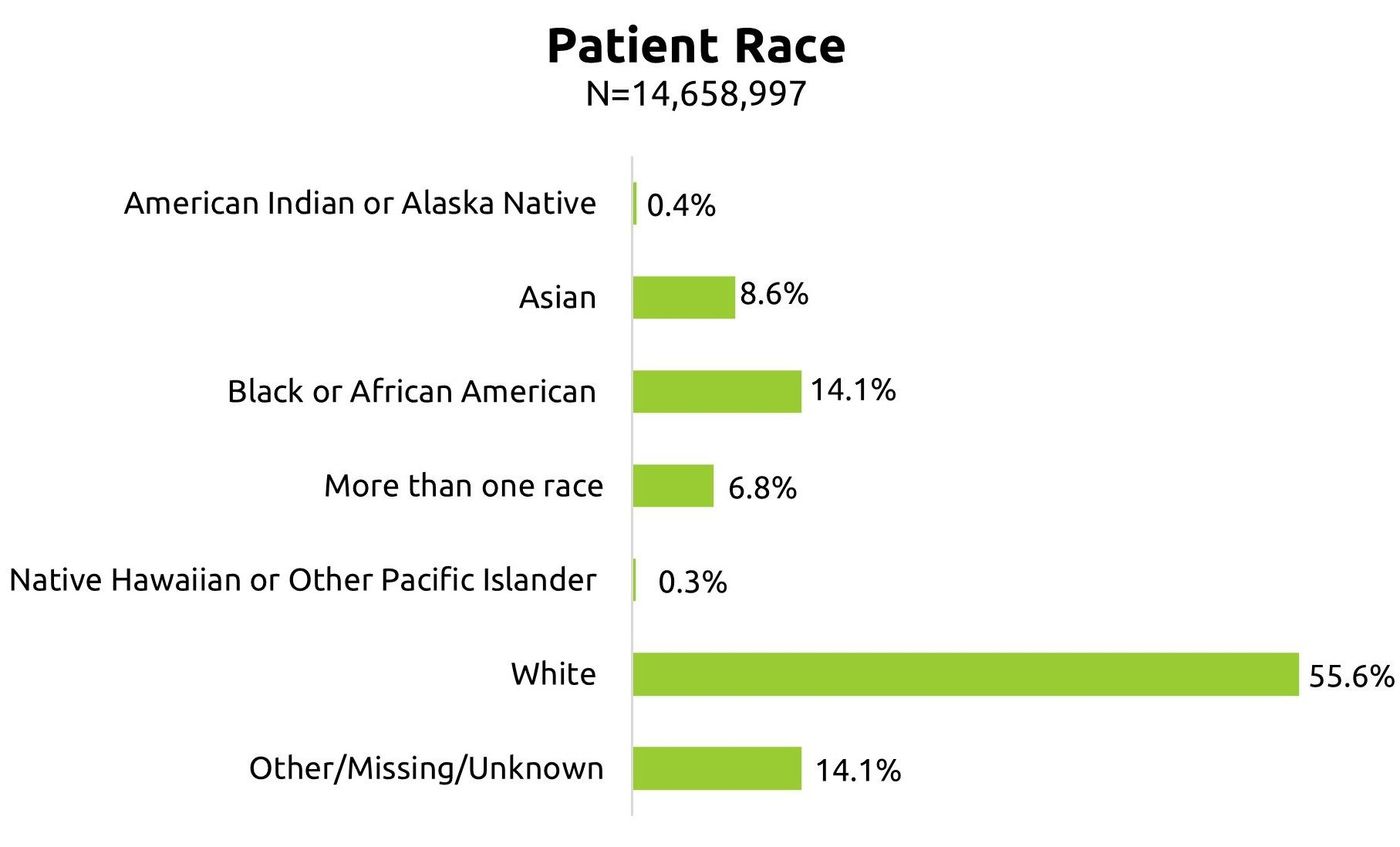 Patient Race
N=14,658,997

American Indian or Alaska Native 0.4%
Asian 8.6%
Black or African American 14.1%
More than one race 6.8%
Native Hawaiian or Other Pacific Islander 0.3%
White 55.6%
Other/Missing/Unknown 14.1%